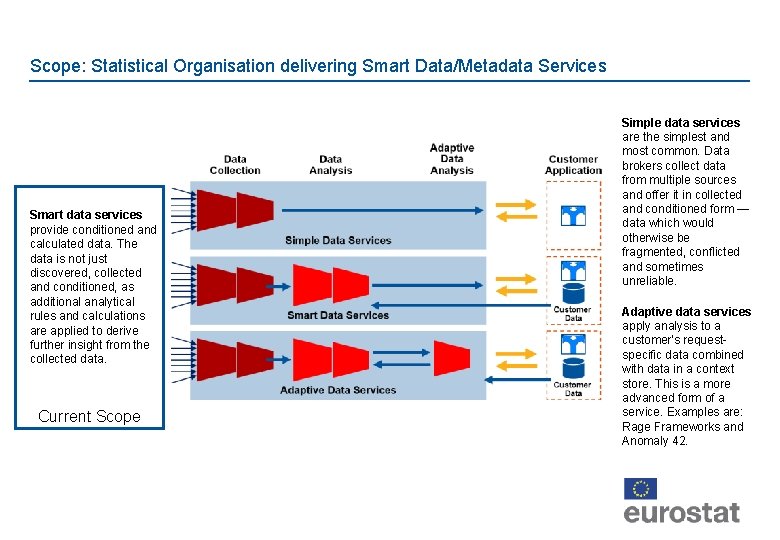 Scope: Statistical Organisation delivering Smart Data/Metadata Services

Smart data services provide conditioned and calculated data. The data is not just discovered, collected and conditioned, as additional analytical rules and calculations are applied to derive further insight from the collected data.

Current Scope

Data Collection

Data Analysis

Adaptive Data Analysis

Customer Application

Simple Data Services

Smart Data Services

Customer Data

Adaptive Data Services

Customer Data

Simple data services are the simplest and most common. Data brokers collect data from multiple sources and offer it in collected and conditioned form — data which would otherwise be fragmented, conflicted and sometimes unreliable.

Adaptive data services apply analysis to a customer's request-specific data combined with data in a context store. This is a more advanced form of a service. Examples are: Rage Frameworks and Anomaly 42.

eurostat